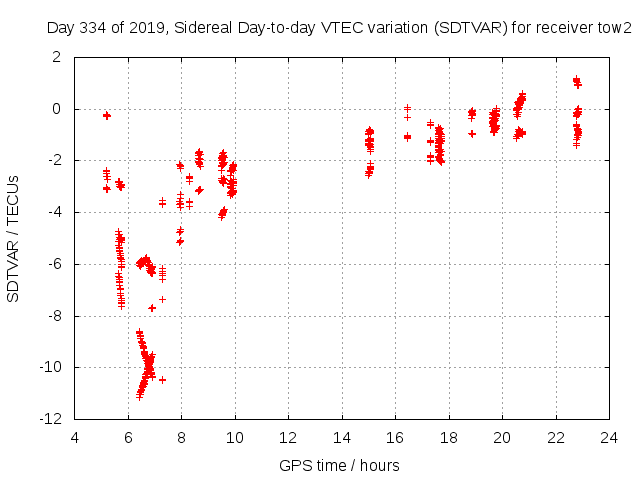 Day 334 of 2019, Sidereal Day-to-day VTEC variation (SDTVAR) for receiver tow2

SDTVAR / TECUs

2
0
-2
-4
-6
-8
-10
-12

4 6 8 10 12 14 16 18 20 22 24

GPS time / hours